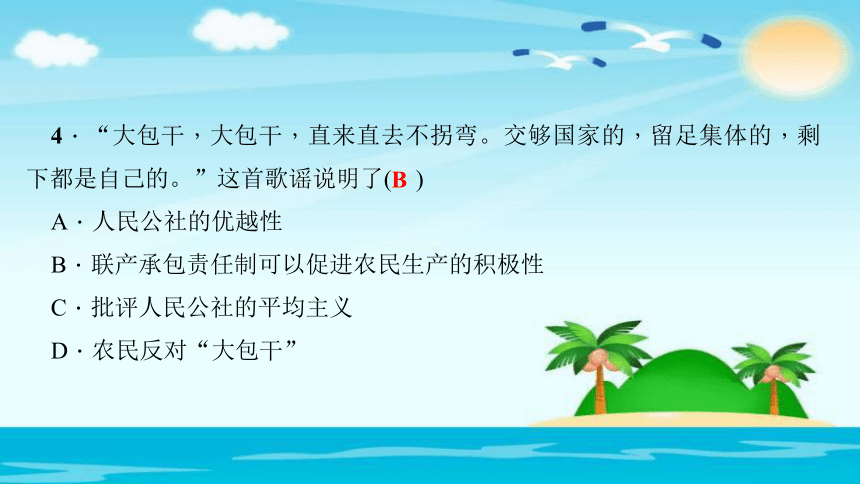 4．“大包干，大包干，直来直去不拐弯。交够国家的，留足集体的，剩下都是自己的。”这首歌谣说明了(B )

A．人民公社的优越性

B．联产承包责任制可以促进农民生产的积极性

C．批评人民公社的平均主义

D．农民反对“大包干”